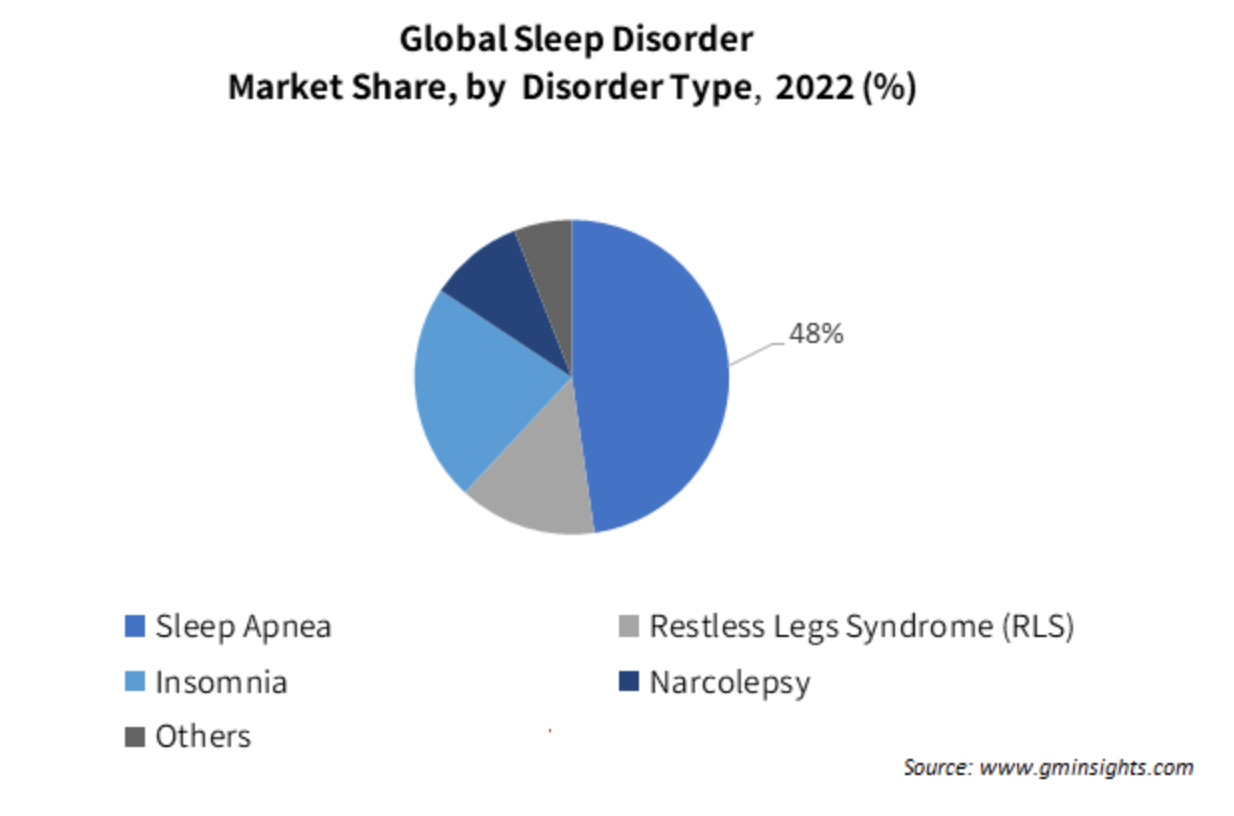 Global Sleep Disorder
Market Share, by Disorder Type, 2022 (%)

48%

Sleep Apnea
Restless Legs Syndrome (RLS)
Insomnia
Narcolepsy
Others

Source: www.gminsights.com